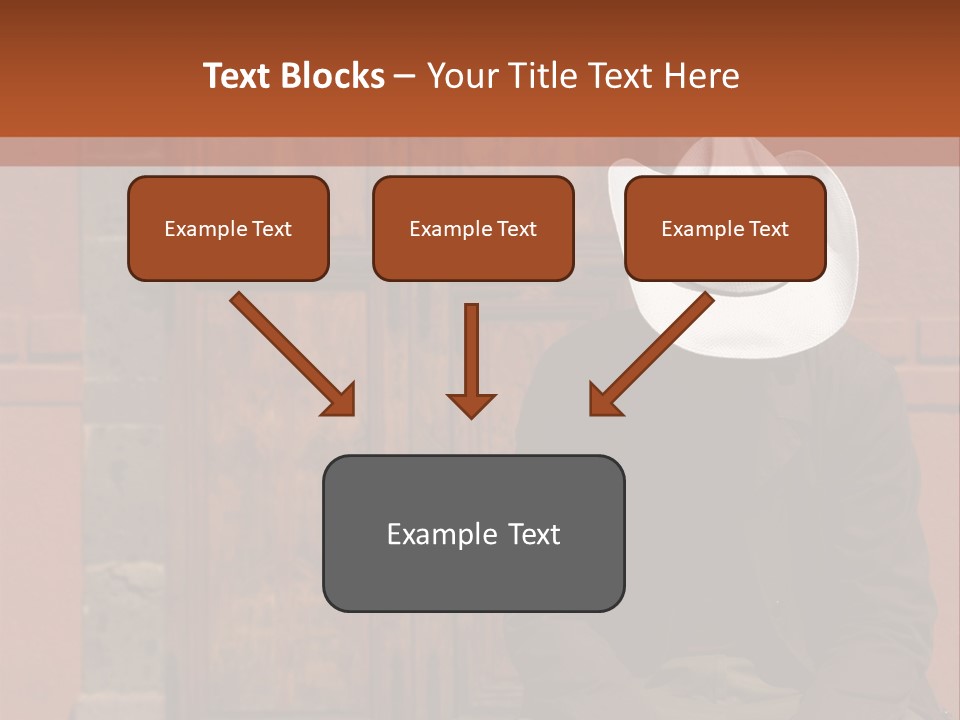 Text Blocks – Your Title Text Here

Example Text

Example Text

Example Text

Example Text